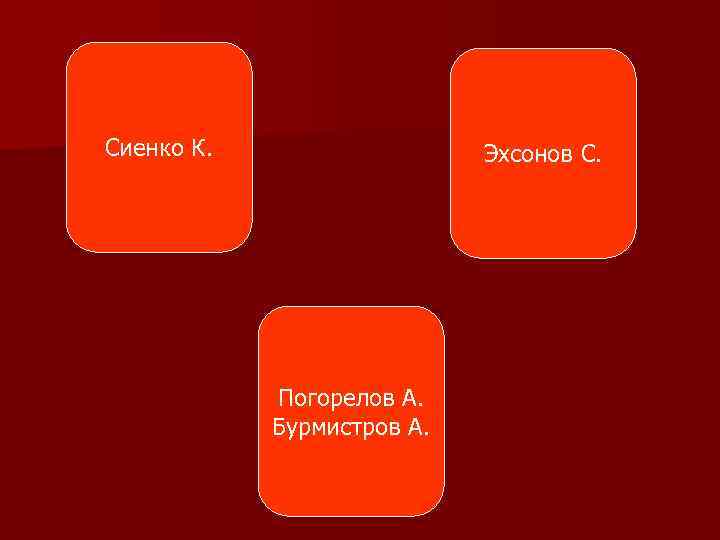 Сиенко К.

Эхсонов С.

Погорелов А.
Бурмистров А.